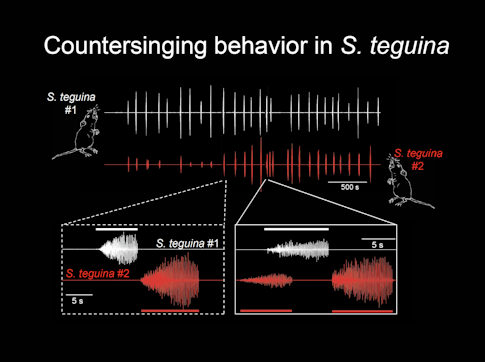 Countersinging behavior in S. teguina

S. teguina #1

S. teguina #2

500 s

S. teguina #1

S. teguina #2

5 s

5 s